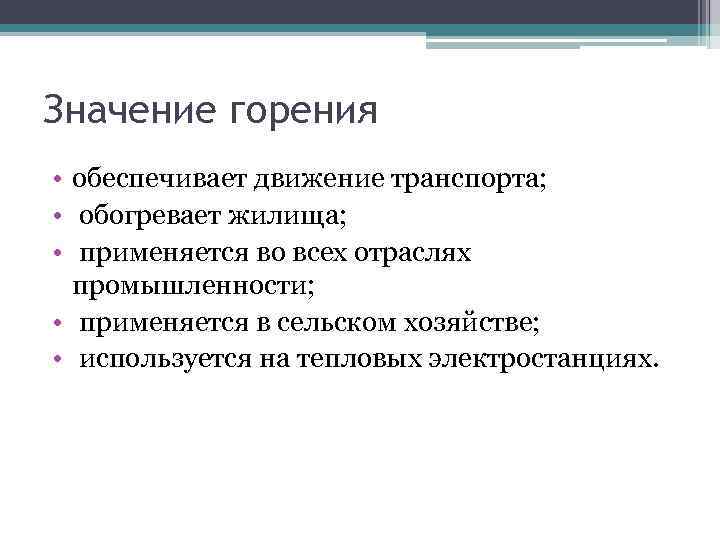 Значение горения

• обеспечивает движение транспорта;
• обогревает жилища;
• применяется во всех отраслях промышленности;
• применяется в сельском хозяйстве;
• используется на тепловых электростанциях.